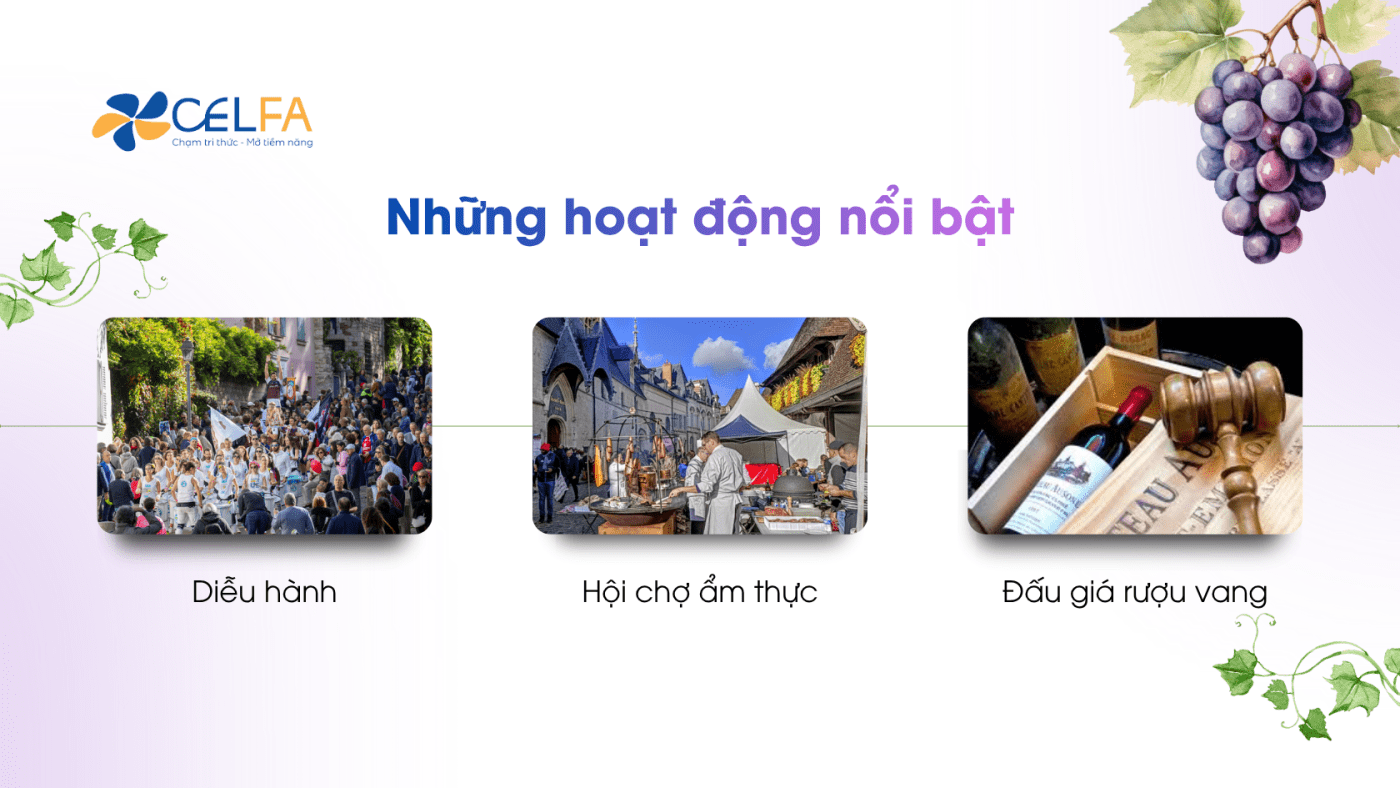 CELFA
Chạm tri thức - Mở tiềm năng

Những hoạt động nổi bật

Diễu hành

Hội chợ ẩm thực

Đấu giá rượu vang